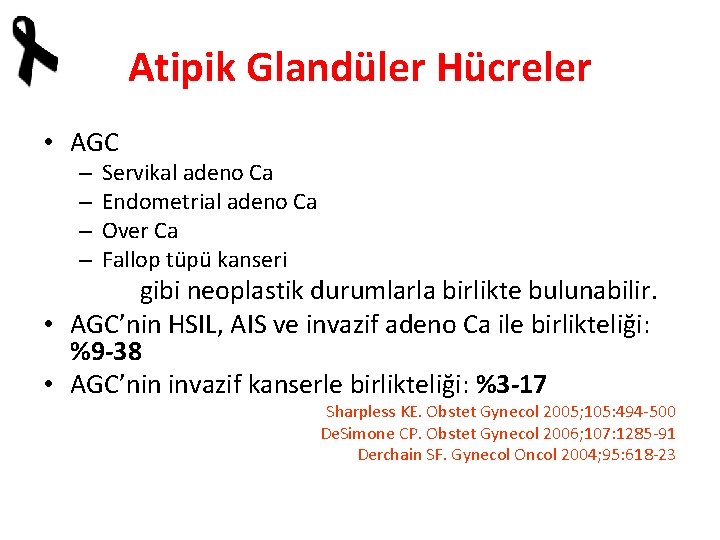 Atipik Glandüler Hücreler

• AGC
– Servikal adeno Ca
– Endometrial adeno Ca
– Over Ca
– Fallop tüpü kanseri
gibi neoplastik durumlarla birlikte bulunabilir.
• AGC'nin HSIL, AIS ve invazif adeno Ca ile birlikteliği: %9-38
• AGC'nin invazif kanserle birlikteliği: %3-17

Sharpless KE. Obstet Gynecol 2005;105:494-500
DeSimone CP. Obstet Gynecol 2006;107:1285-91
Derchain SF. Gynecol Oncol 2004;95:618-23